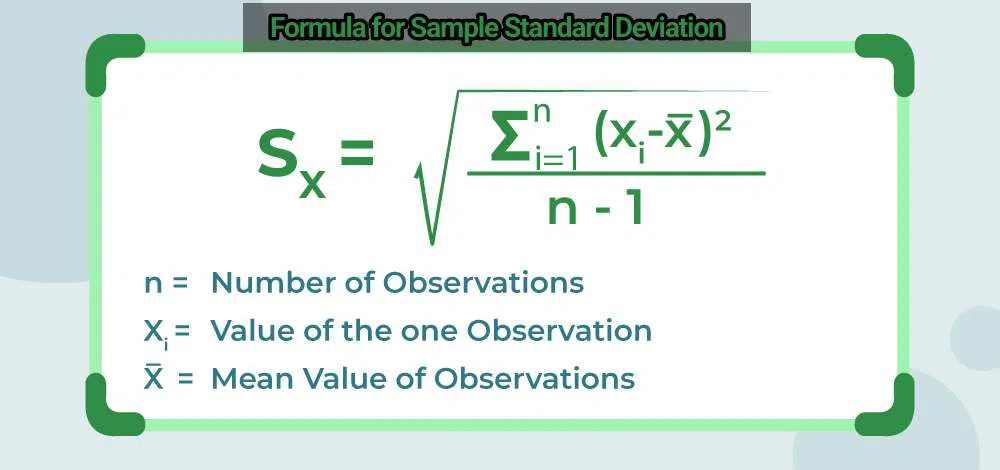 Formula for Sample Standard Deviation

$S_x = \sqrt{\frac{\sum_{i=1}^{n} (x_i - \bar{x})^2}{n - 1}}$

n = Number of Observations

$X_i$ = Value of the one Observation

$\bar{X}$ = Mean Value of Observations